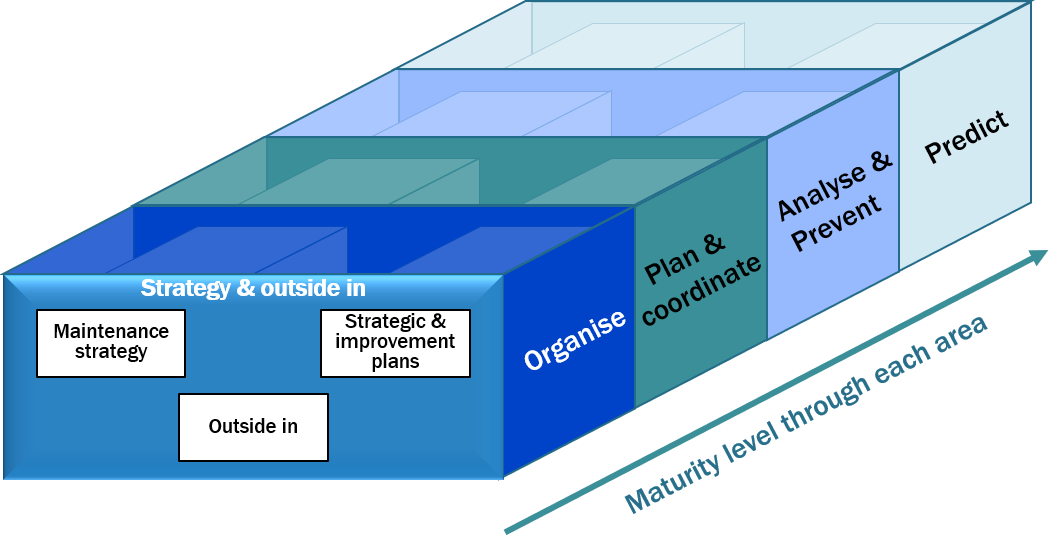 Strategy & outside in

Maintenance strategy

Strategic & improvement plans

Outside in

Organise

Plan & coordinate

Analyse & Prevent

Predict

Maturity level through each area